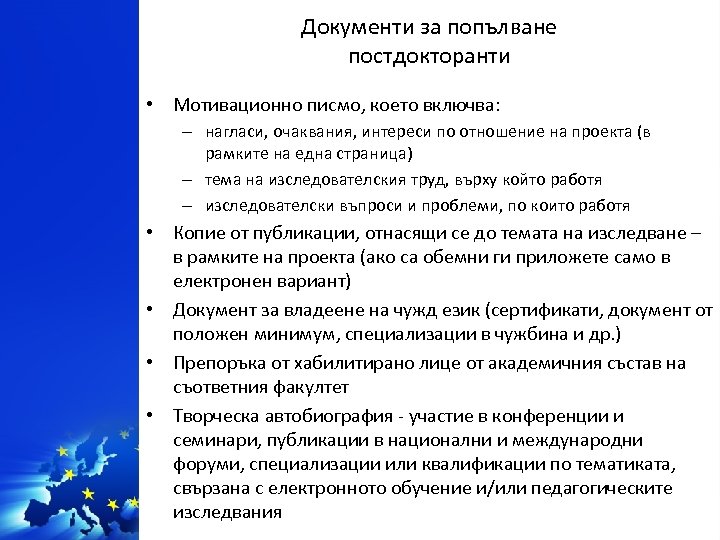 Документи за попълване постдокторанти

• Мотивационно писмо, което включва:
– нагласи, очаквания, интереси по отношение на проекта (в рамките на една страница)
– тема на изследователския труд, върху който работя
– изследователски въпроси и проблеми, по които работя
• Копие от публикации, отнасящи се до темата на изследване – в рамките на проекта (ако са обемни ги приложете само в електронен вариант)
• Документ за владеене на чужд език (сертификати, документ от положен минимум, специализации в чужбина и др.)
• Препоръка от хабилитирано лице от академичния състав на съответния факултет
• Творческа автобиография - участие в конференции и семинари, публикации в национални и международни форуми, специализации или квалификации по тематиката, свързана с електронното обучение и/или педагогическите изследвания